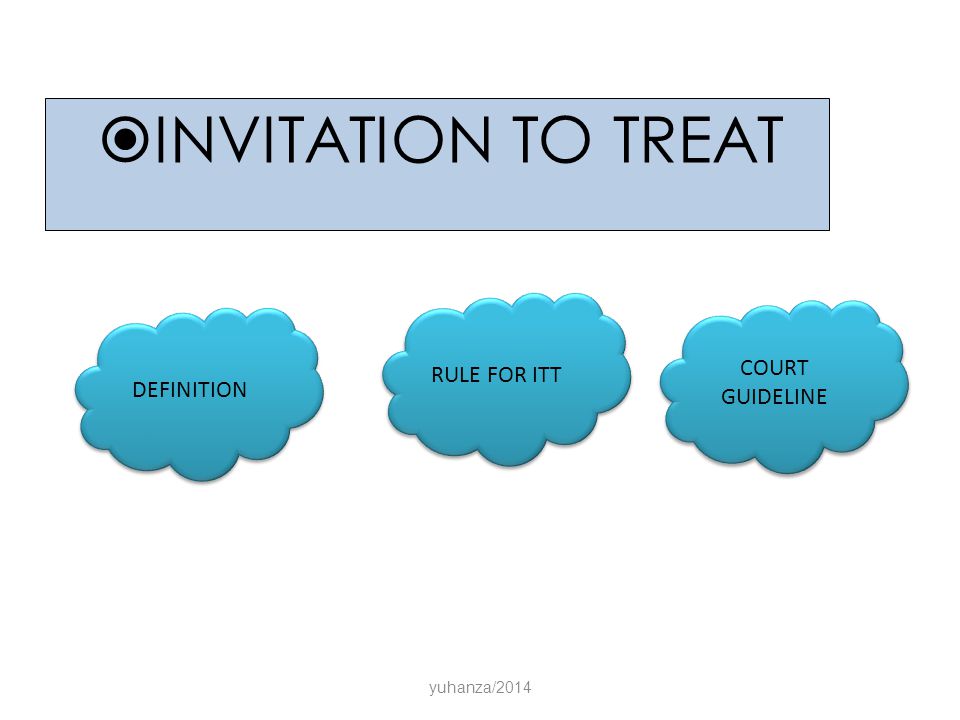 INVITATION TO TREAT

DEFINITION

RULE FOR ITT

COURT GUIDELINE

yuhanza/2014